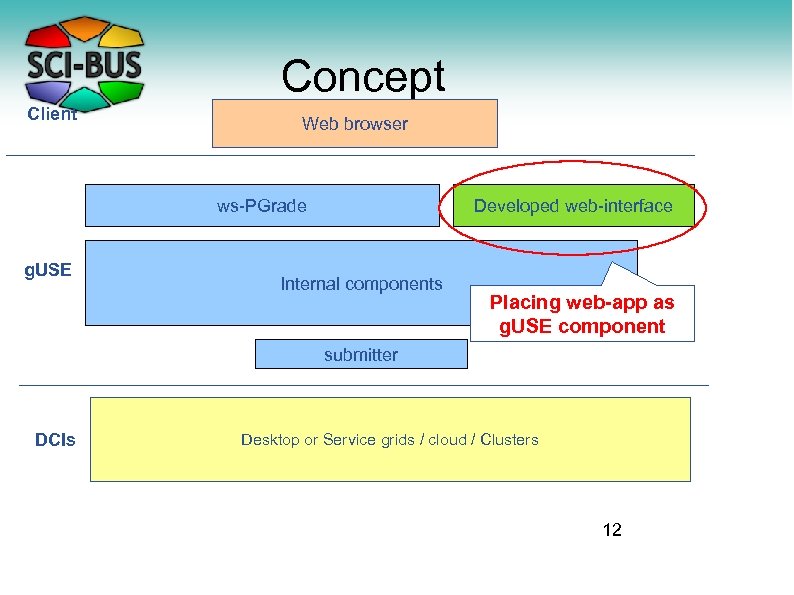 SCI-BUS

Concept

Client

Web browser

ws-PGrade

Developed web-interface

gUSE

Internal components

Placing web-app as gUSE component

submitter

DCIs

Desktop or Service grids / cloud / Clusters

12